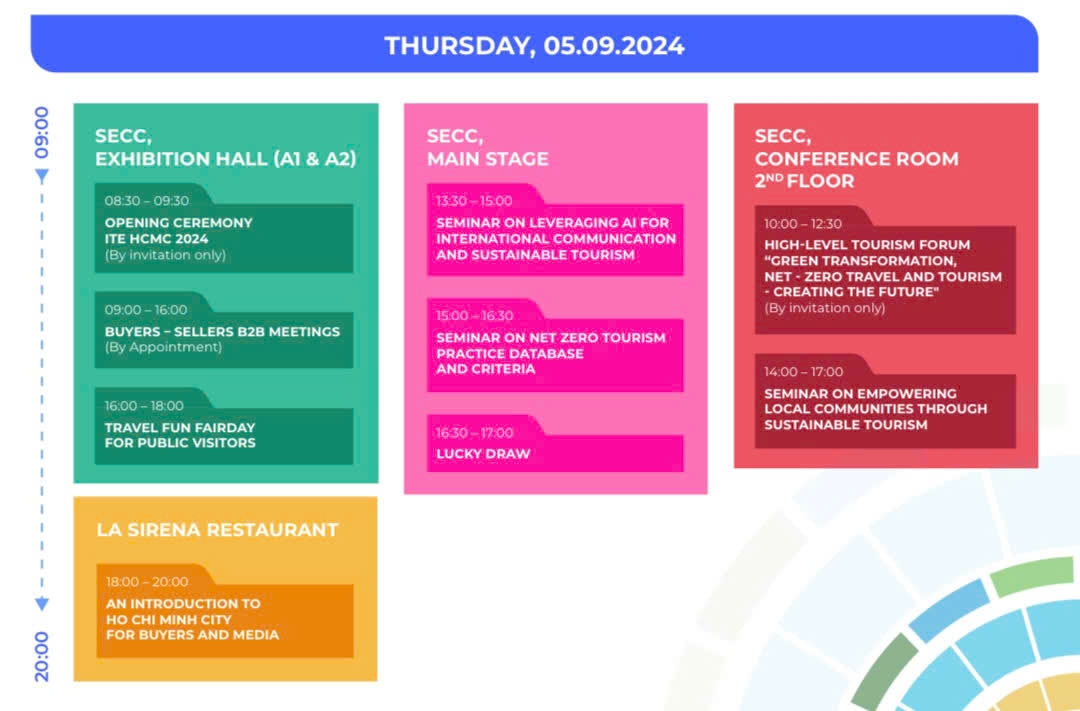 THURSDAY, 05.09.2024

09:00

20:00

SECC,
EXHIBITION HALL (A1 & A2)

08:30 – 09:30
OPENING CEREMONY
ITE HCMC 2024
(By invitation only)

09:00 – 16:00
BUYERS – SELLERS B2B MEETINGS
(By Appointment)

16:00 – 18:00
TRAVEL FUN FAIRDAY
FOR PUBLIC VISITORS

LA SIRENA RESTAURANT

18:00 – 20:00
AN INTRODUCTION TO
HO CHI MINH CITY
FOR BUYERS AND MEDIA

SECC,
MAIN STAGE

13:30 – 15:00
SEMINAR ON LEVERAGING AI FOR INTERNATIONAL COMMUNICATION AND SUSTAINABLE TOURISM

15:00 – 16:30
SEMINAR ON NET ZERO TOURISM PRACTICE DATABASE AND CRITERIA

16:30 – 17:00
LUCKY DRAW

SECC,
CONFERENCE ROOM
$2^{ND}$ FLOOR

10:00 – 12:30
HIGH-LEVEL TOURISM FORUM "GREEN TRANSFORMATION, NET - ZERO TRAVEL AND TOURISM - CREATING THE FUTURE"
(By invitation only)

14:00 – 17:00
SEMINAR ON EMPOWERING LOCAL COMMUNITIES THROUGH SUSTAINABLE TOURISM